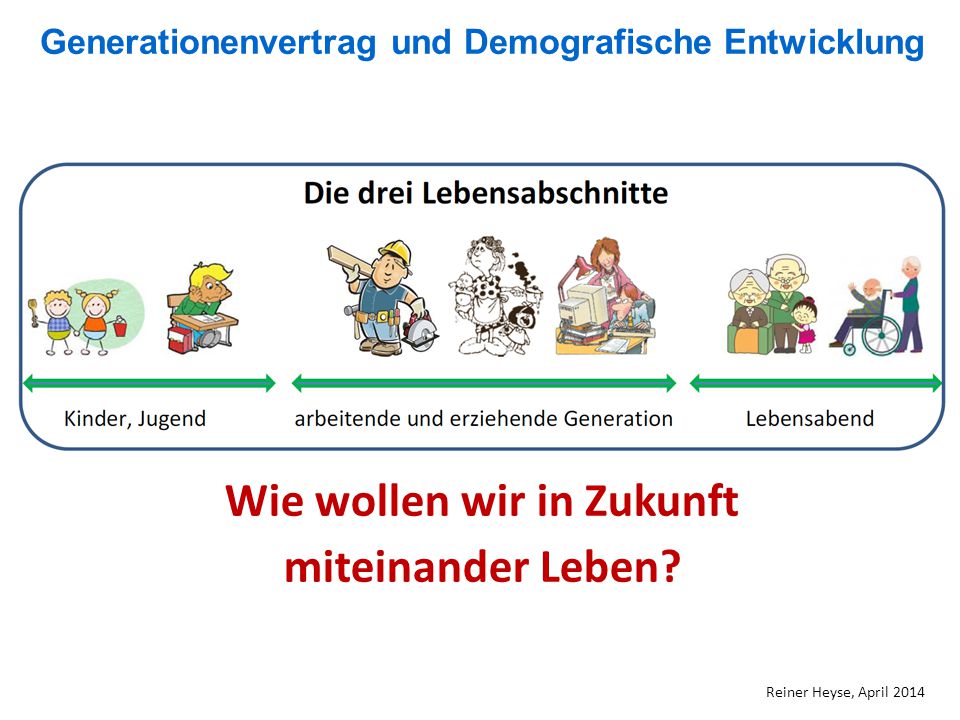 Generationenvertrag und Demografische Entwicklung

Die drei Lebensabschnitte

Kinder, Jugend

arbeitende und erziehende Generation

Lebensabend

Wie wollen wir in Zukunft miteinander Leben?

Reiner Heyse, April 2014